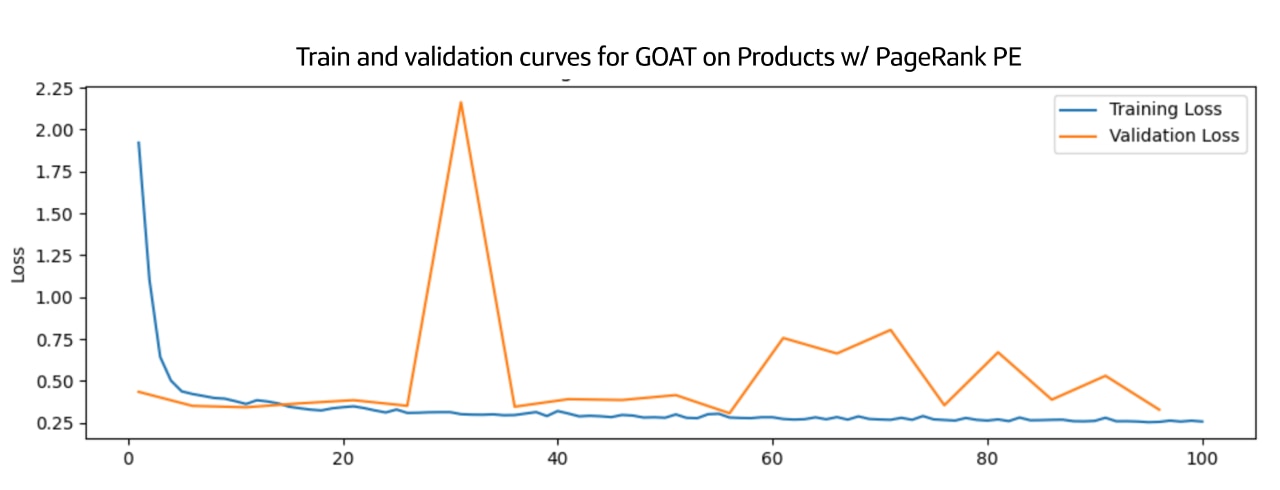 Train and validation curves for GOAT on Products w/ PageRank PE

Training Loss
Validation Loss

Loss

2.25
2.00
1.75
1.50
1.25
1.00
0.75
0.50
0.25

0
20
40
60
80
100